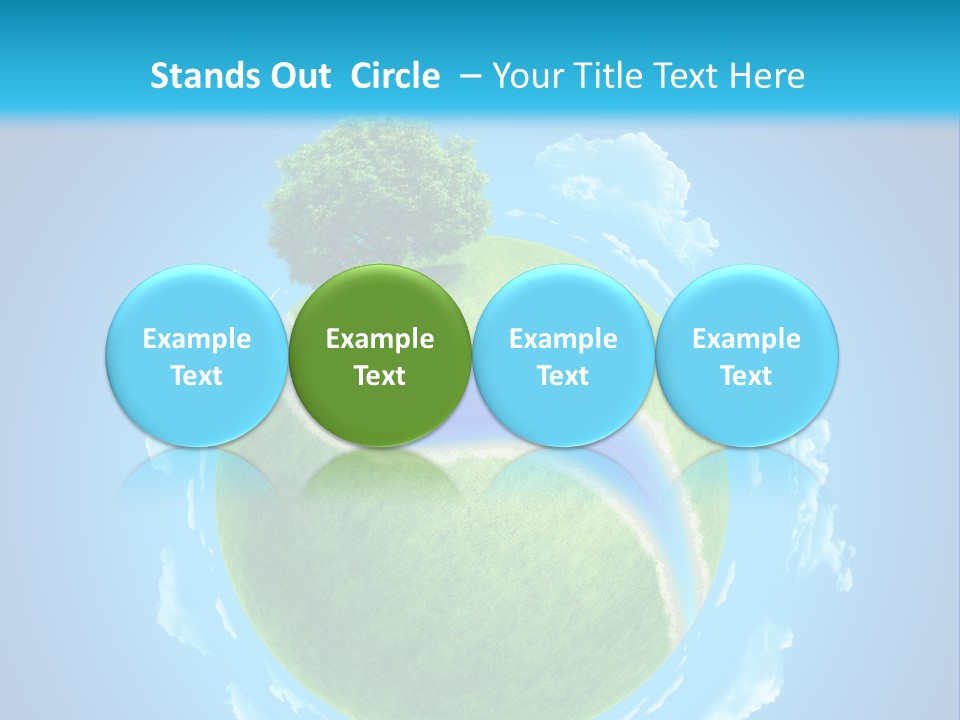 Stands Out Circle – Your Title Text Here

Example Text

Example Text

Example Text

Example Text